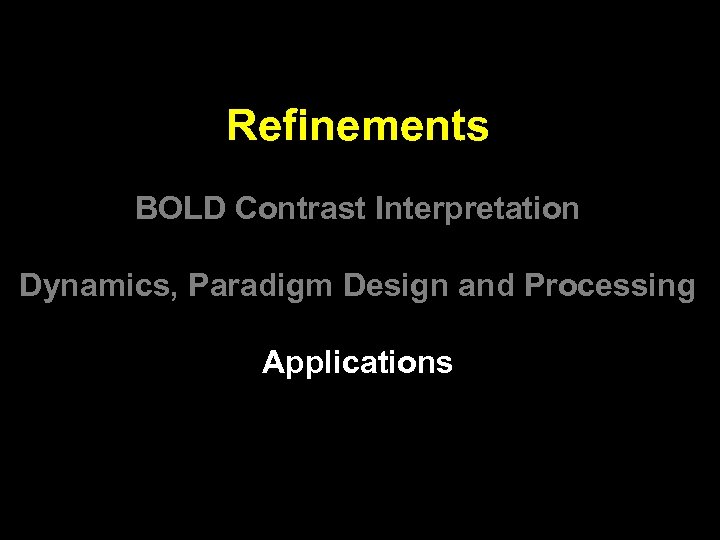 Refinements

BOLD Contrast Interpretation

Dynamics, Paradigm Design and Processing

Applications